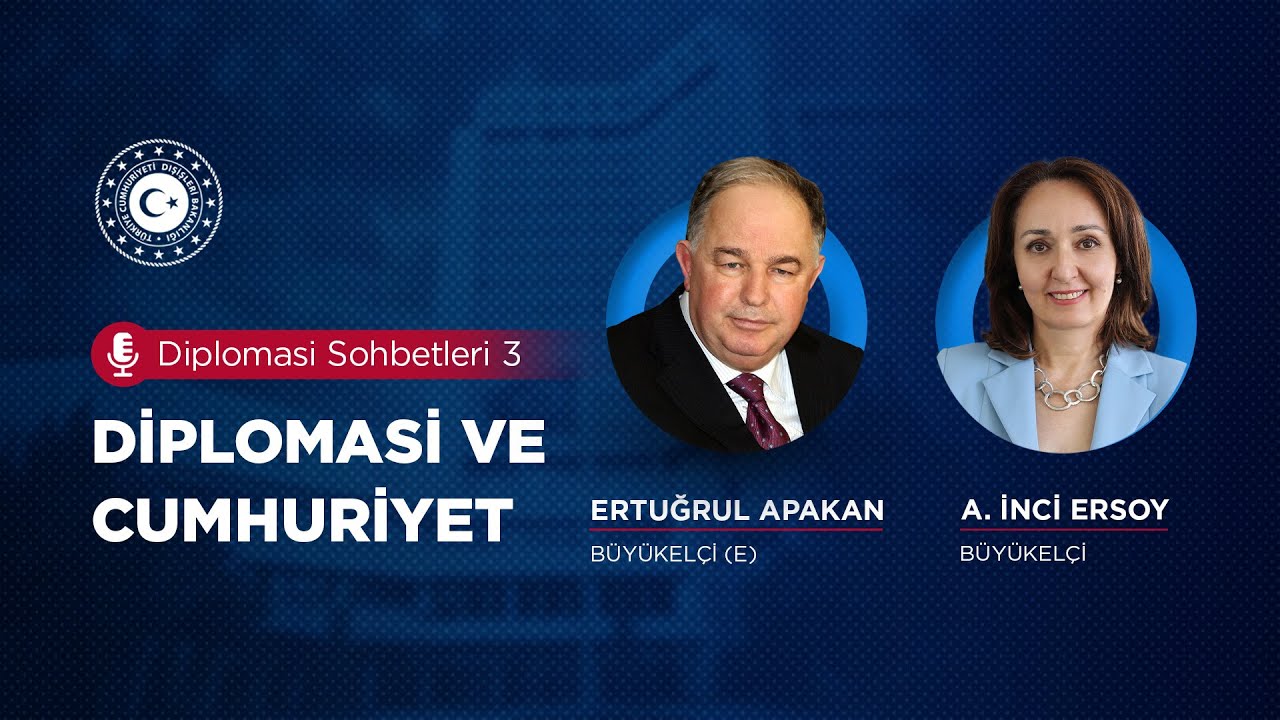 TÜRKİYE CUMHURİYETİ DIŞİŞLERİ BAKANLIĞI

Diplomasi Sohbetleri 3

DİPLOMASİ VE CUMHURİYET

ERTUĞRUL APAKAN
BÜYÜKELÇİ (E)

A. İNCİ ERSOY
BÜYÜKELÇİ